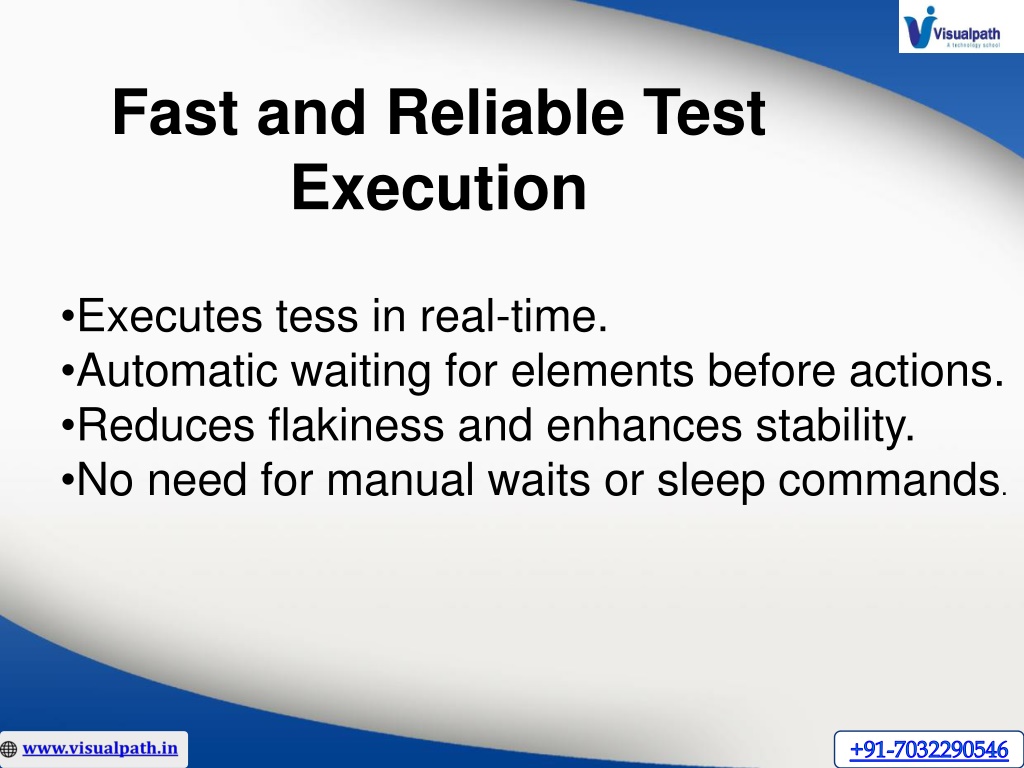 Visualpath
A technology school

Fast and Reliable Test Execution

•Executes tess in real-time.
•Automatic waiting for elements before actions.
•Reduces flakiness and enhances stability.
•No need for manual waits or sleep commands.

www.visualpath.in

+91-7032290546